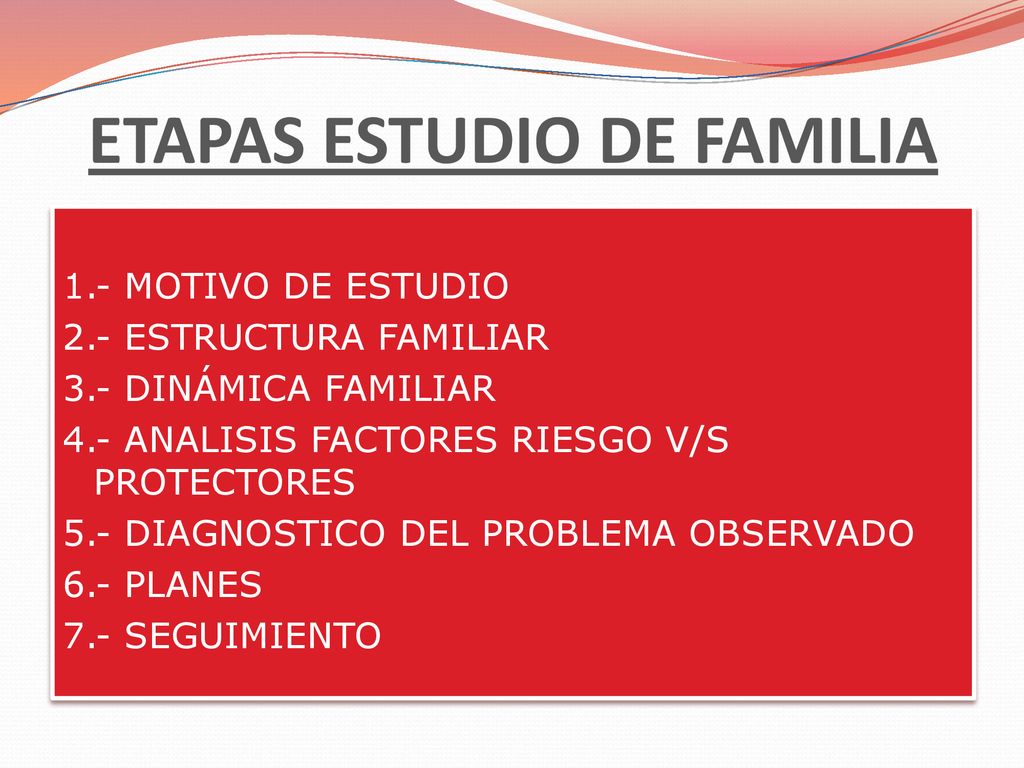 ETAPAS ESTUDIO DE FAMILIA

1.- MOTIVO DE ESTUDIO
2.- ESTRUCTURA FAMILIAR
3.- DINÁMICA FAMILIAR
4.- ANALISIS FACTORES RIESGO V/S PROTECTORES
5.- DIAGNOSTICO DEL PROBLEMA OBSERVADO
6.- PLANES
7.- SEGUIMIENTO